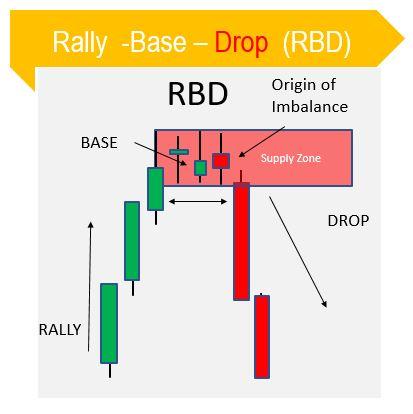 Rally -Base – Drop (RBD)

RBD

Origin of Imbalance

BASE

Supply Zone

DROP

RALLY